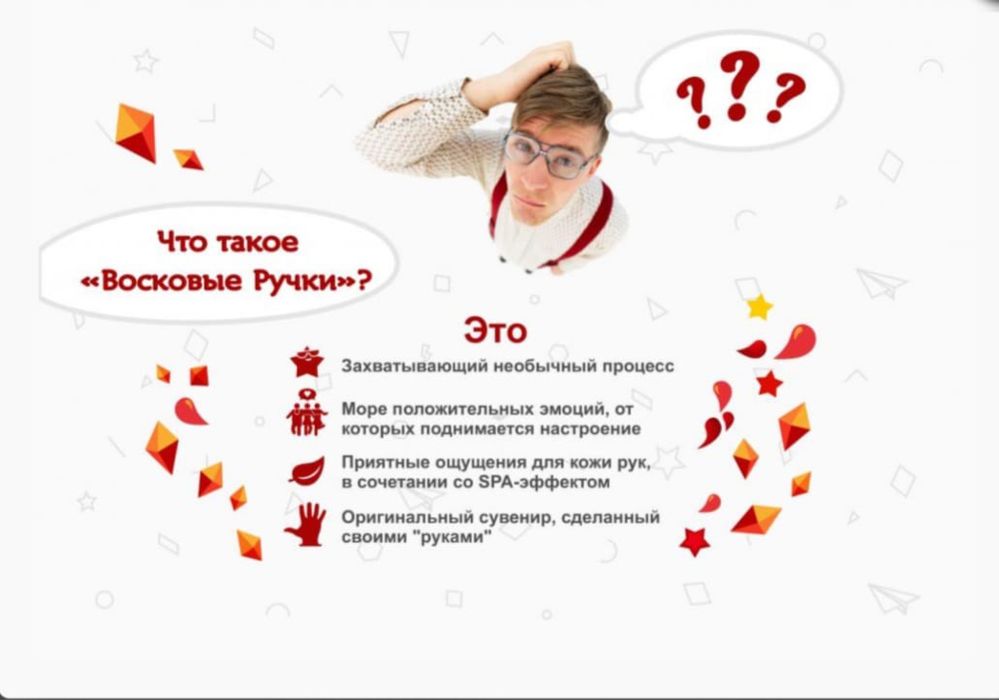 ???

Что такое «Восковые Ручки»?

Это

Захватывающий необычный процесс

Море положительных эмоций, от которых поднимается настроение

Приятные ощущения для кожи рук, в сочетании со SPA-эффектом

Оригинальный сувенир, сделанный своими "руками"